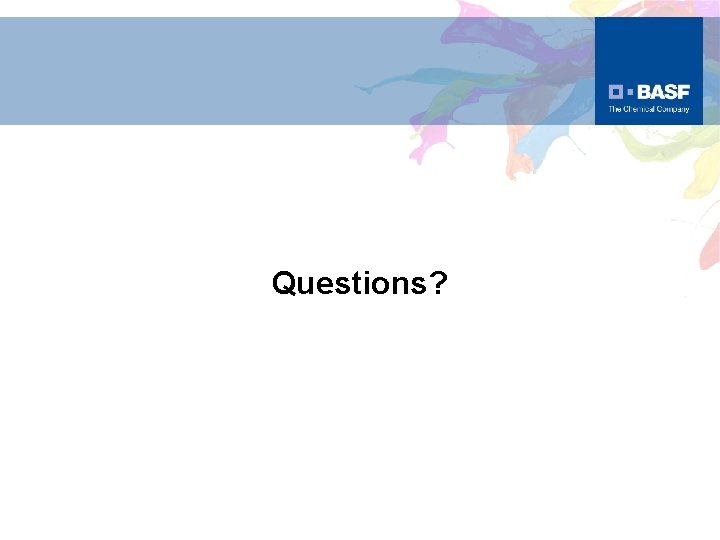 BASF
The Chemical Company

Questions?